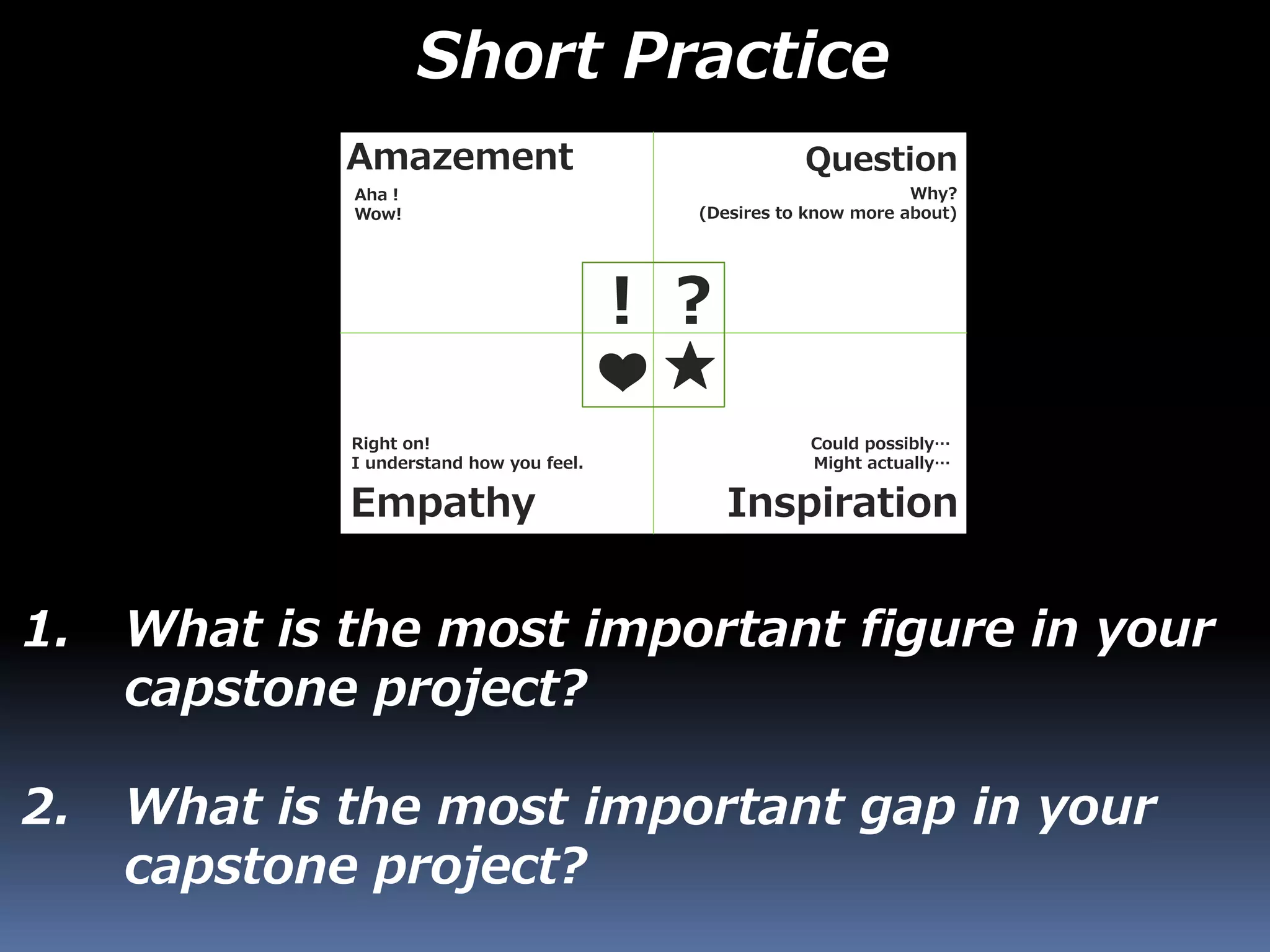 Short Practice

Amazement
Aha !
Wow!

Question
Why?
(Desires to know more about)

! ?

Right on!
I understand how you feel.
Empathy

Could possibly…
Might actually…
Inspiration

1. What is the most important figure in your capstone project?

2. What is the most important gap in your capstone project?